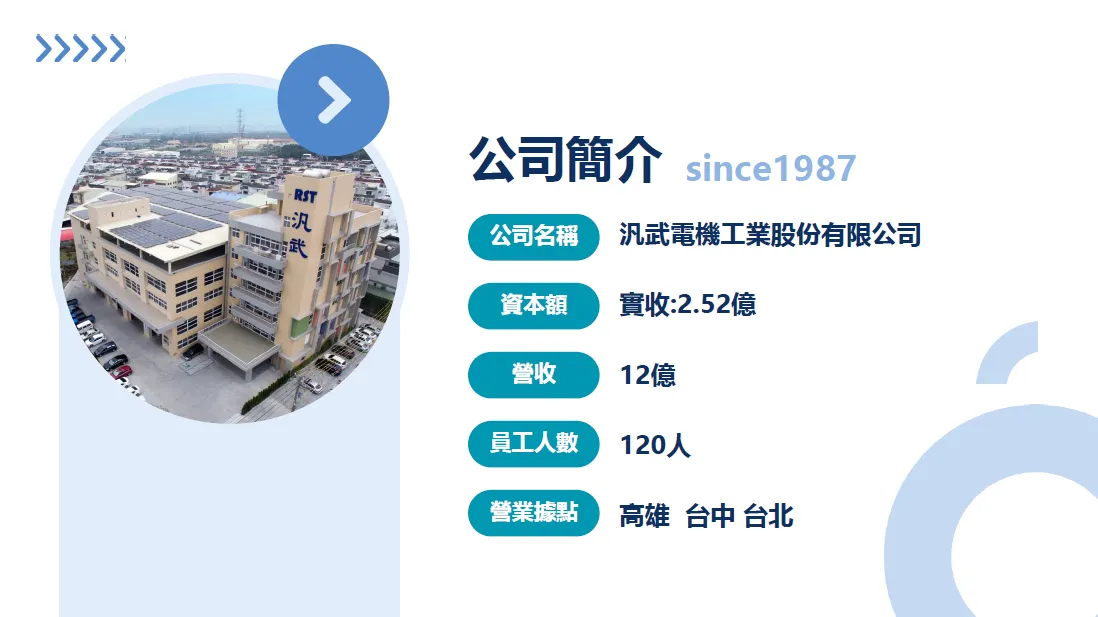 RST
汎武

公司簡介 since1987

公司名稱 汎武電機工業股份有限公司

資本額 實收:2.52億

營收 12億

員工人數 120人

營業據點 高雄 台中 台北